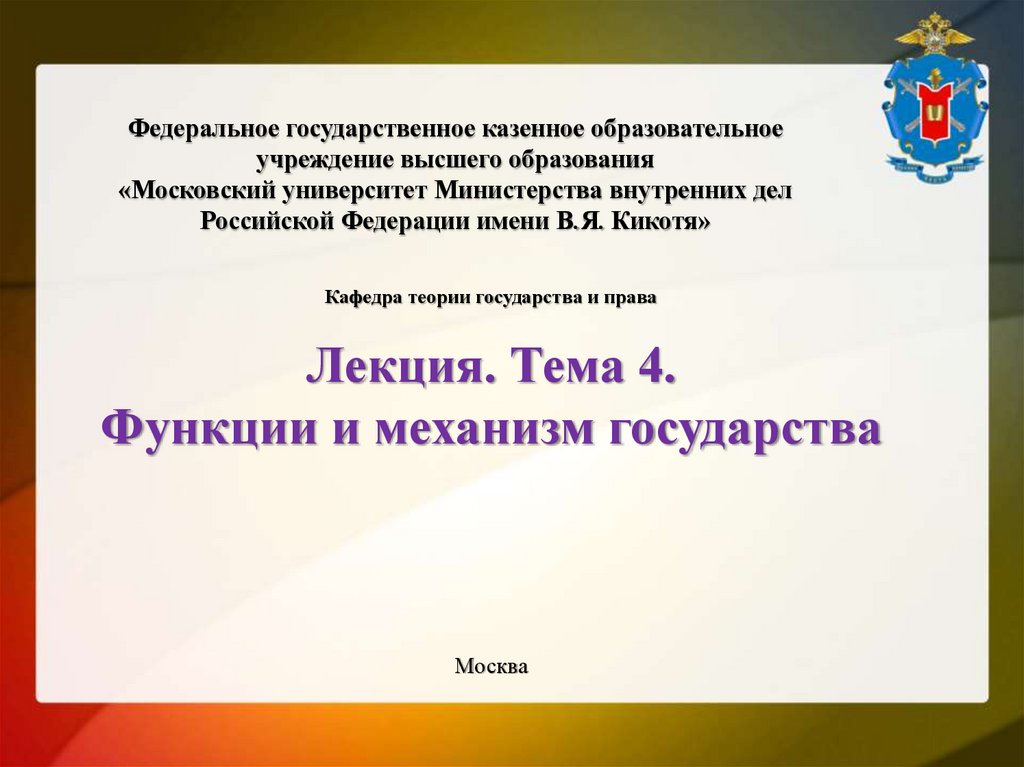 Федеральное государственное казенное образовательное учреждение высшего образования
«Московский университет Министерства внутренних дел Российской Федерации имени В.Я. Кикотя»

Кафедра теории государства и права

Лекция. Тема 4.
Функции и механизм государства

Москва